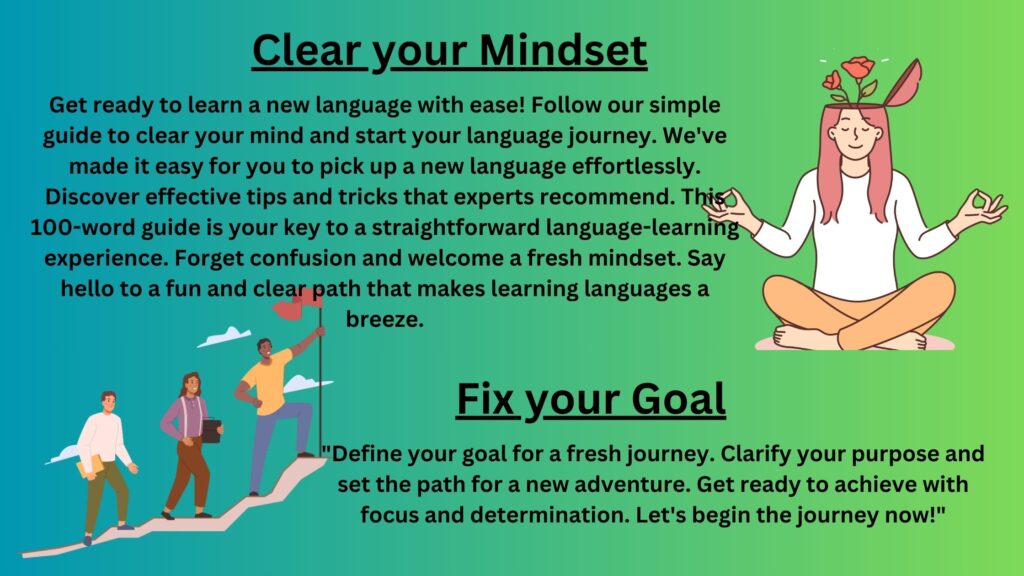 Clear your Mindset

Get ready to learn a new language with ease! Follow our simple guide to clear your mind and start your language journey. We've made it easy for you to pick up a new language effortlessly. Discover effective tips and tricks that experts recommend. This 100-word guide is your key to a straightforward language-learning experience. Forget confusion and welcome a fresh mindset. Say hello to a fun and clear path that makes learning languages a breeze.

Fix your Goal

"Define your goal for a fresh journey. Clarify your purpose and set the path for a new adventure. Get ready to achieve with focus and determination. Let's begin the journey now!"